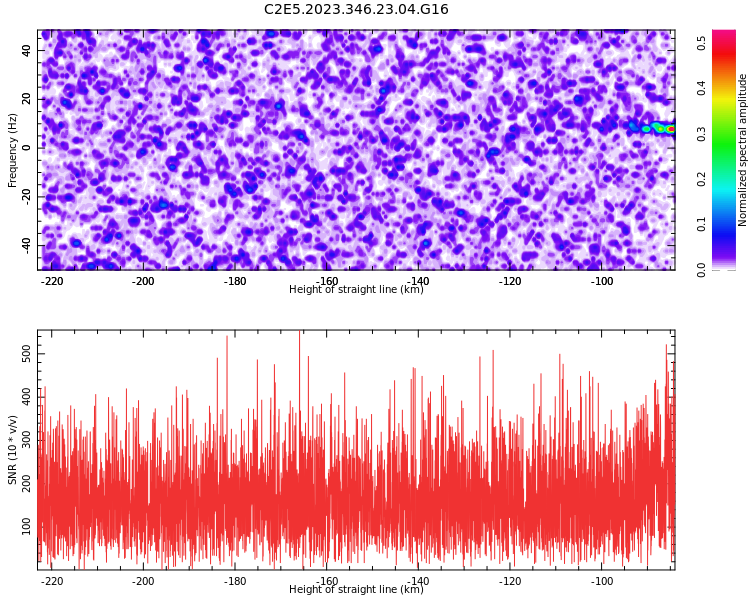 C2E5.2023.346.23.04.G16

Frequency (Hz)
40
20
0
-20
-40
-220
-200
-180
-160
-140
-120
-100
Height of straight line (km)

Normalized spectral amplitude
0.0
0.1
0.2
0.3
0.4
0.5

SNR (10 * v/v)
500
400
300
200
100
-220
-200
-180
-160
-140
-120
-100
Height of straight line (km)